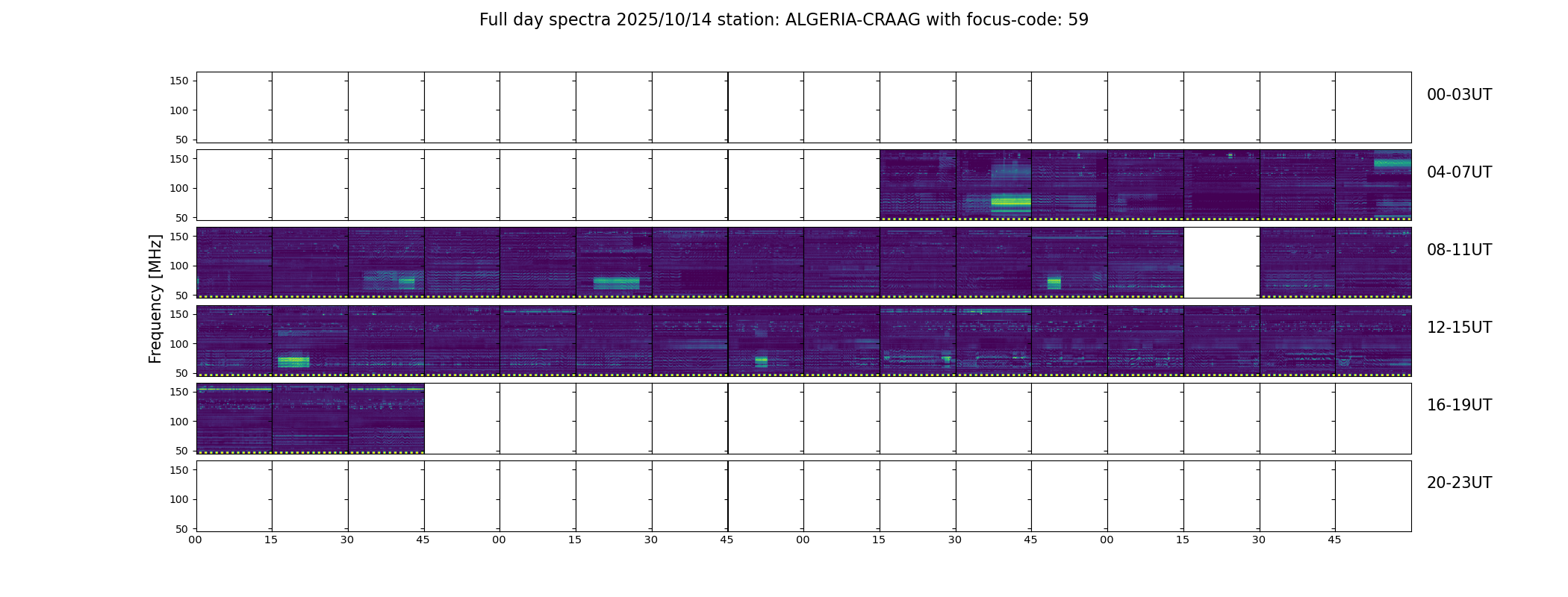 Full day spectra 2025/10/14 station: ALGERIA-CRAAG with focus-code: 59

Frequency [MHz]

150
100
50
00-03UT

150
100
50
04-07UT

150
100
50
08-11UT

150
100
50
12-15UT

150
100
50
16-19UT

150
100
50
20-23UT

00 15 30 45 00 15 30 45 00 15 30 45 00 15 30 45